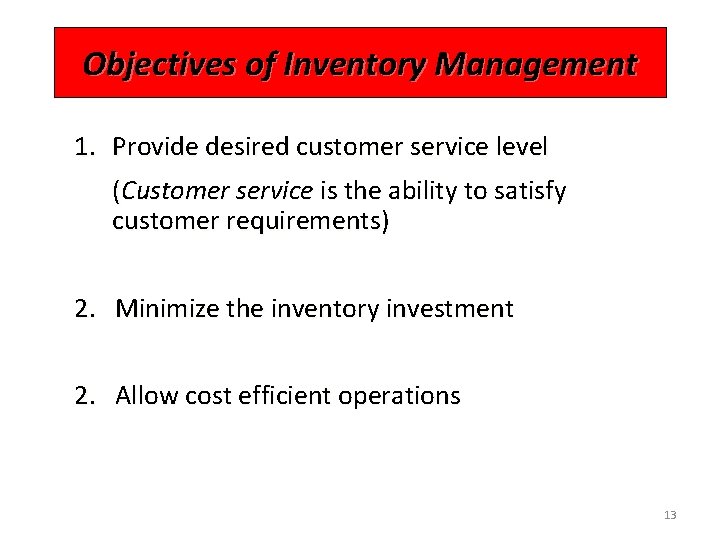 Objectives of Inventory Management

1. Provide desired customer service level

(Customer service is the ability to satisfy customer requirements)

2. Minimize the inventory investment

2. Allow cost efficient operations

13